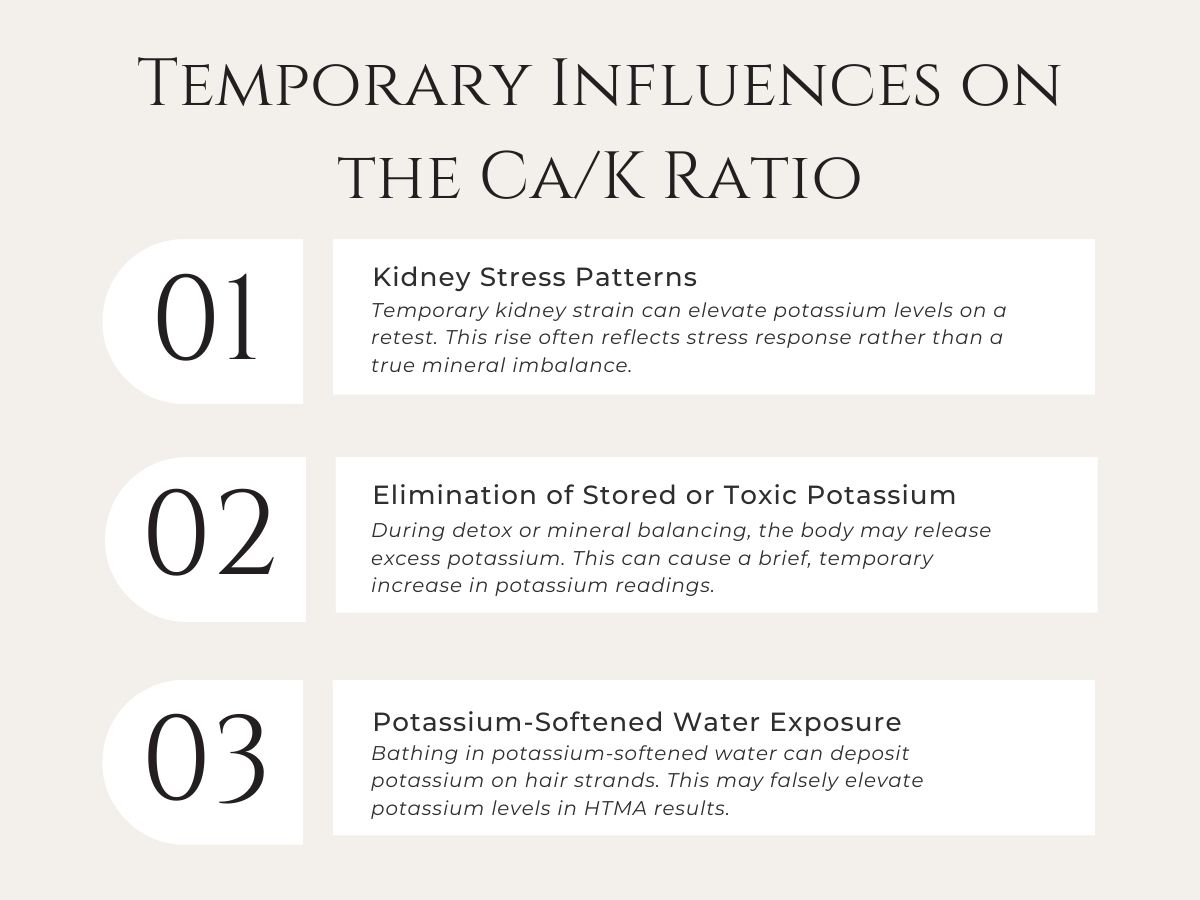 Temporary Influences on the Ca/K Ratio

01

Kidney Stress Patterns

Temporary kidney strain can elevate potassium levels on a retest. This rise often reflects stress response rather than a true mineral imbalance.

02

Elimination of Stored or Toxic Potassium

During detox or mineral balancing, the body may release excess potassium. This can cause a brief, temporary increase in potassium readings.

03

Potassium-Softened Water Exposure

Bathing in potassium-softened water can deposit potassium on hair strands. This may falsely elevate potassium levels in HTMA results.